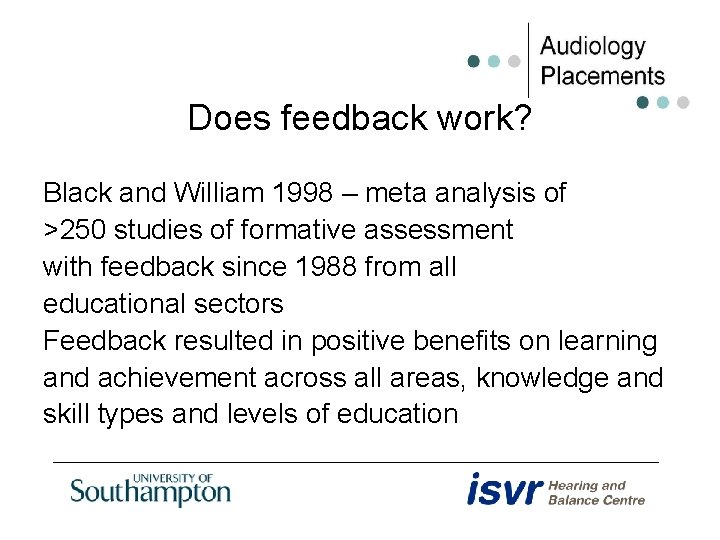 Audiology Placements

Does feedback work?

Black and William 1998 – meta analysis of >250 studies of formative assessment with feedback since 1988 from all educational sectors
Feedback resulted in positive benefits on learning and achievement across all areas, knowledge and skill types and levels of education

UNIVERSITY OF Southampton

isvr Hearing and Balance Centre